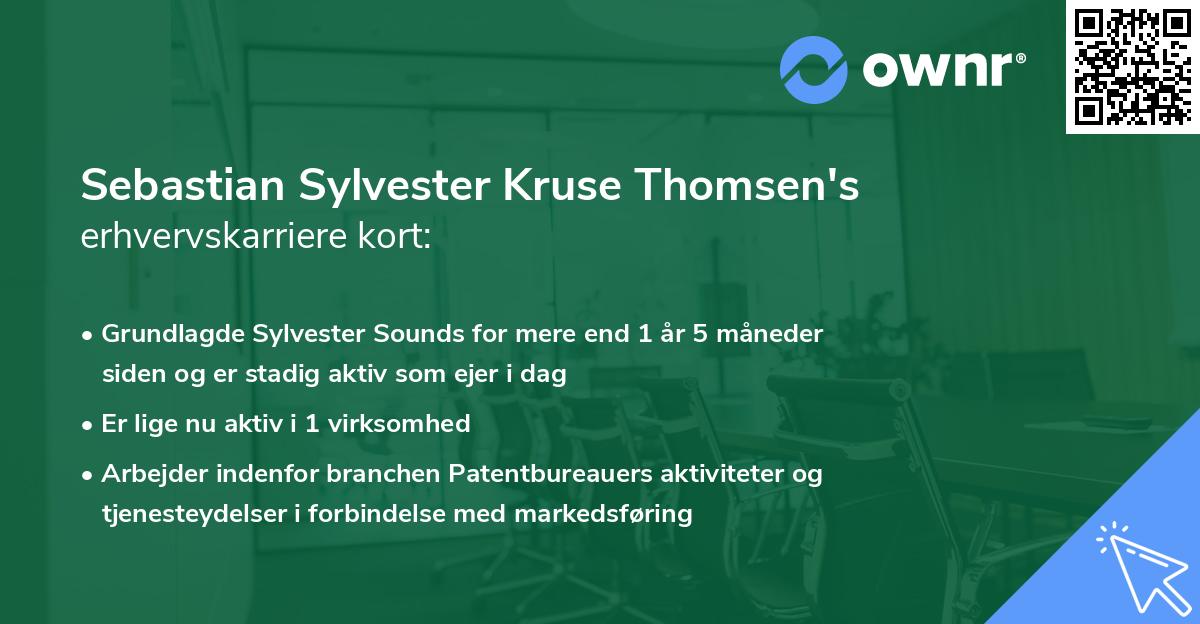 ownr®

Sebastian Sylvester Kruse Thomsen's erhvervskarriere kort:

• Grundlagde Sylvester Sounds for mere end 1 år 5 måneder siden og er stadig aktiv som ejer i dag
• Er lige nu aktiv i 1 virksomhed
• Arbejder indenfor branchen Patentbureauers aktiviteter og tjenesteydelser i forbindelse med markedsføring